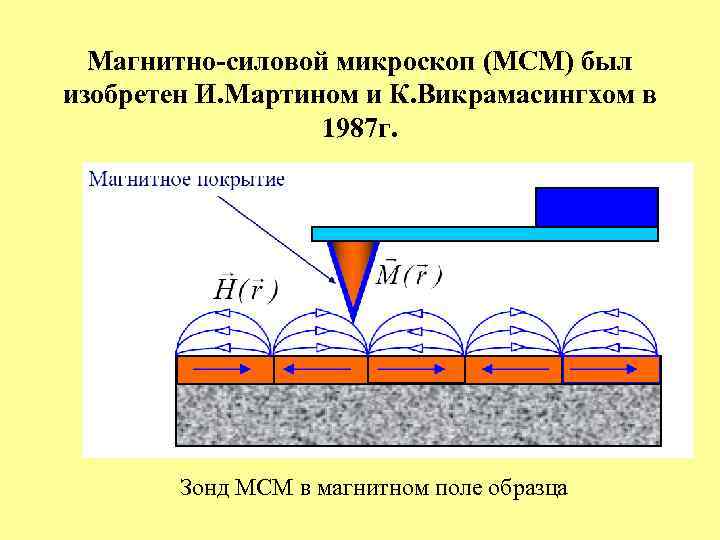 Магнитно-силовой микроскоп (МСМ) был изобретен И.Мартином и К.Викрамасингхом в 1987г.

Магнитное покрытие

$\vec{H}(\vec{r})$

$\vec{M}(\vec{r})$

Зонд МСМ в магнитном поле образца